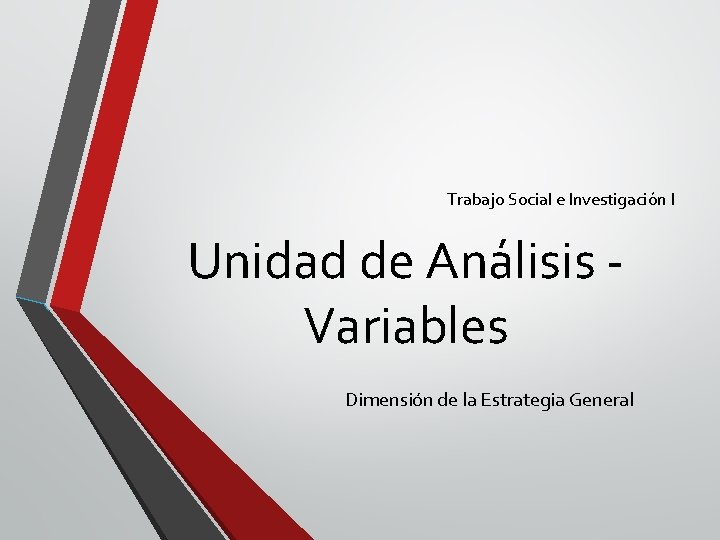 Trabajo Social e Investigación I

Unidad de Análisis - Variables

Dimensión de la Estrategia General